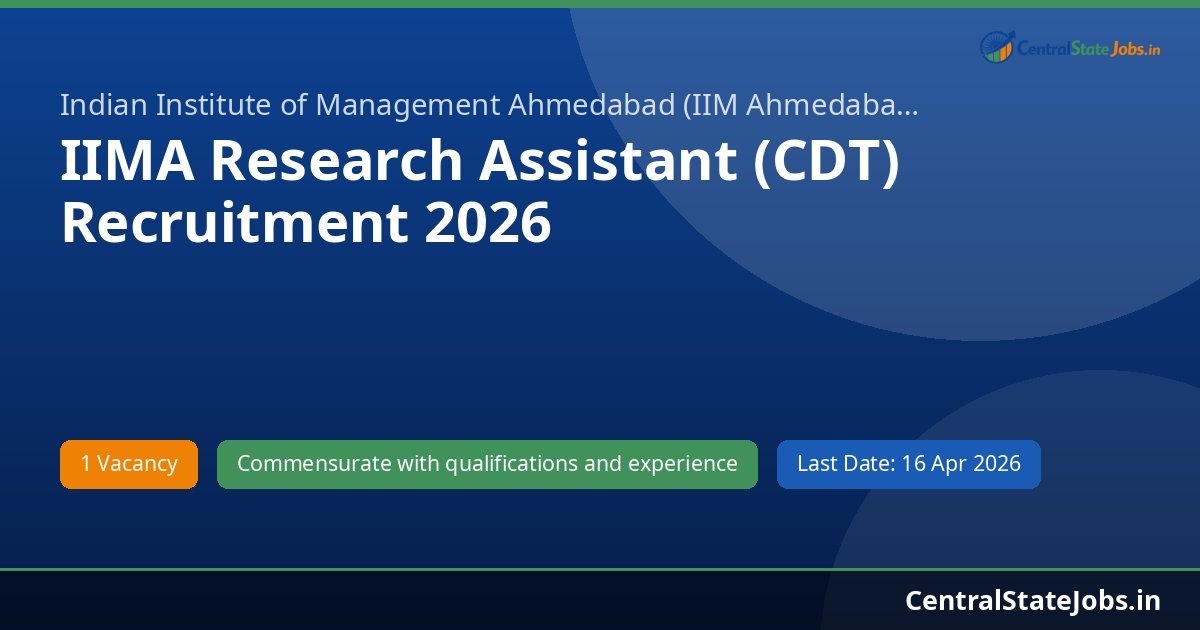 CentralStateJobs.in

Indian Institute of Management Ahmedabad (IIM Ahmedaba...

IIMA Research Assistant (CDT) Recruitment 2026

1 Vacancy

Commensurate with qualifications and experience

Last Date: 16 Apr 2026

CentralStateJobs.in